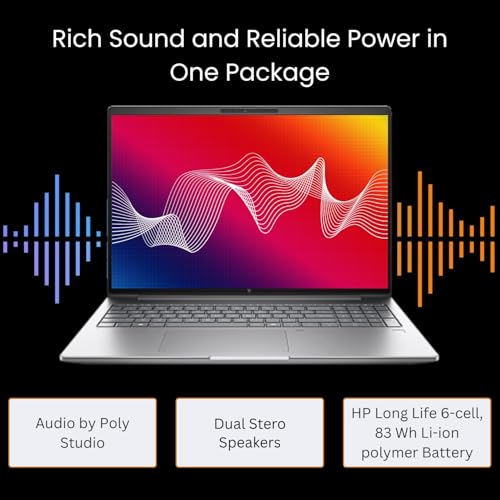 Rich Sound and Reliable Power in One Package

Audio by Poly Studio

Dual Stero Speakers

HP Long Life 6-cell, 83 Wh Li-ion polymer Battery